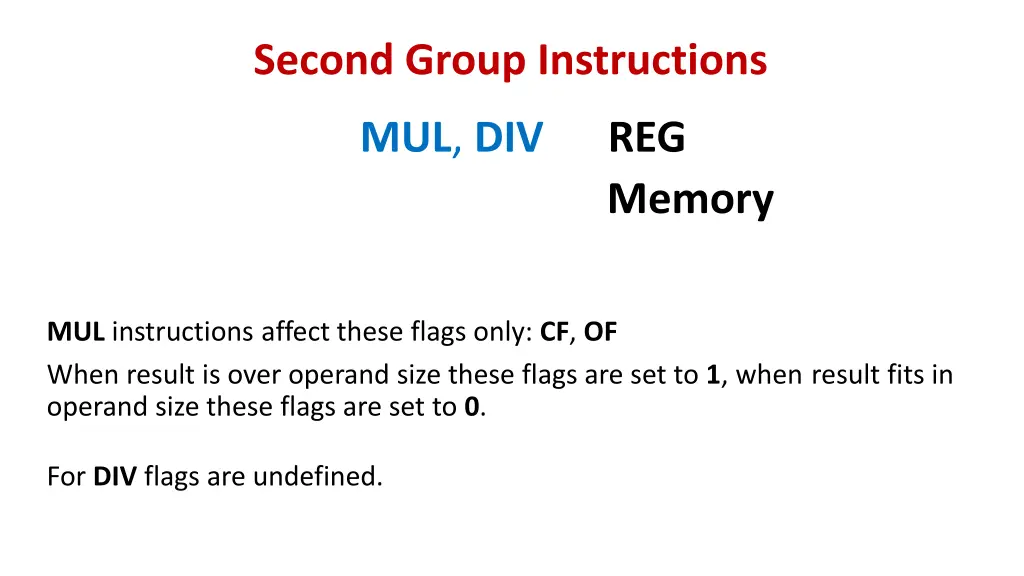 Second Group Instructions

MUL, DIV REG
Memory

MUL instructions affect these flags only: CF, OF
When result is over operand size these flags are set to 1, when result fits in operand size these flags are set to 0.

For DIV flags are undefined.